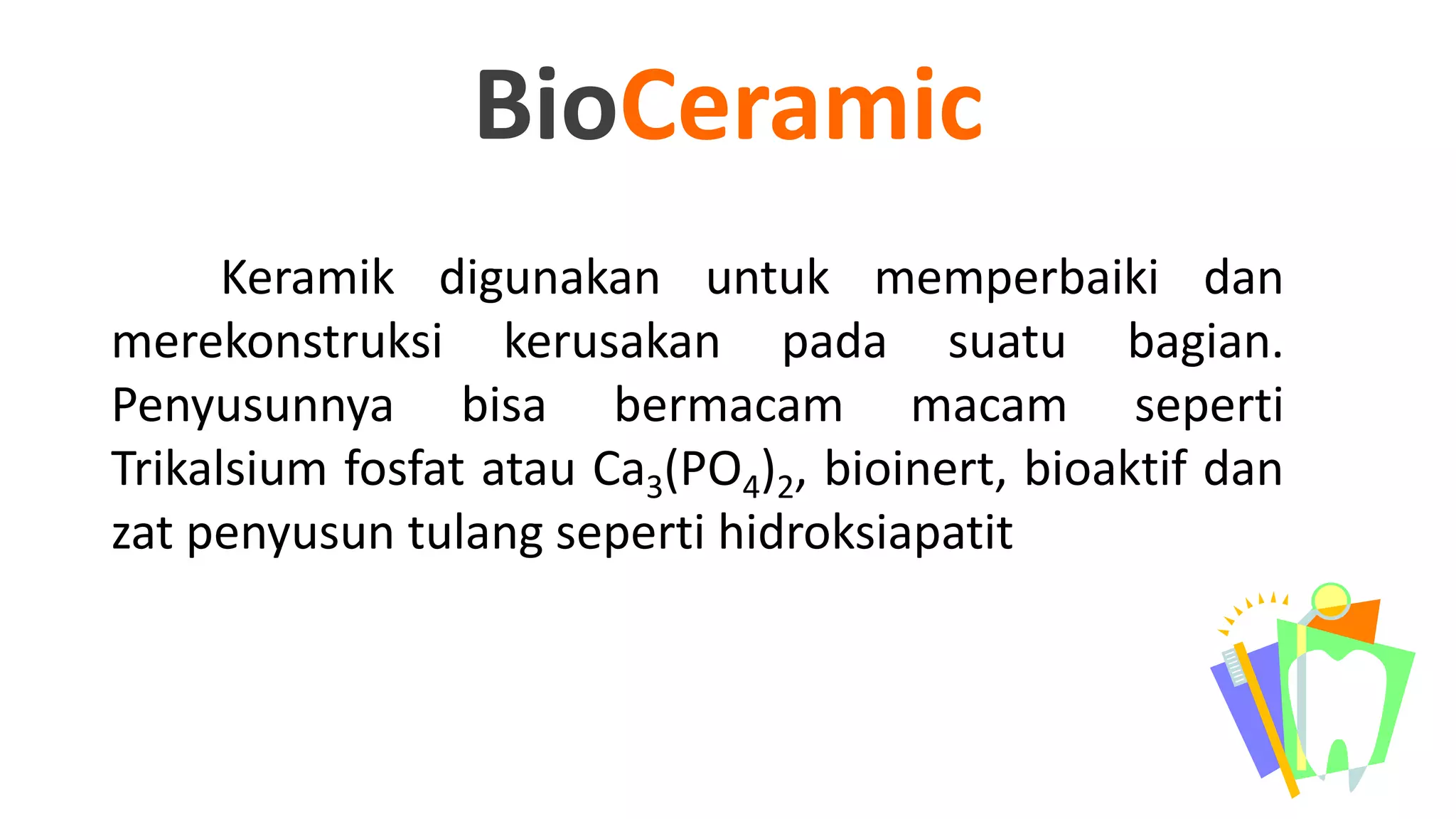 BioCeramic

Keramik digunakan untuk memperbaiki dan merekonstruksi kerusakan pada suatu bagian. Penyusunnya bisa bermacam macam seperti Trikalsium fosfat atau $Ca_3(PO_4)_2$, bioinert, bioaktif dan zat penyusun tulang seperti hidroksiapatit